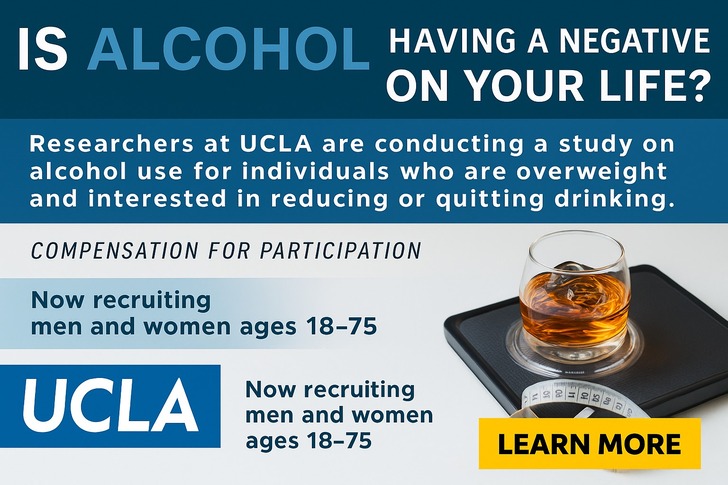 IS ALCOHOL HAVING A NEGATIVE ON YOUR LIFE?

Researchers at UCLA are conducting a study on alcohol use for individuals who are overweight and interested in reducing or quitting drinking.

COMPENSATION FOR PARTICIPATION

Now recruiting men and women ages 18–75

UCLA

Now recruiting men and women ages 18–75

LEARN MORE